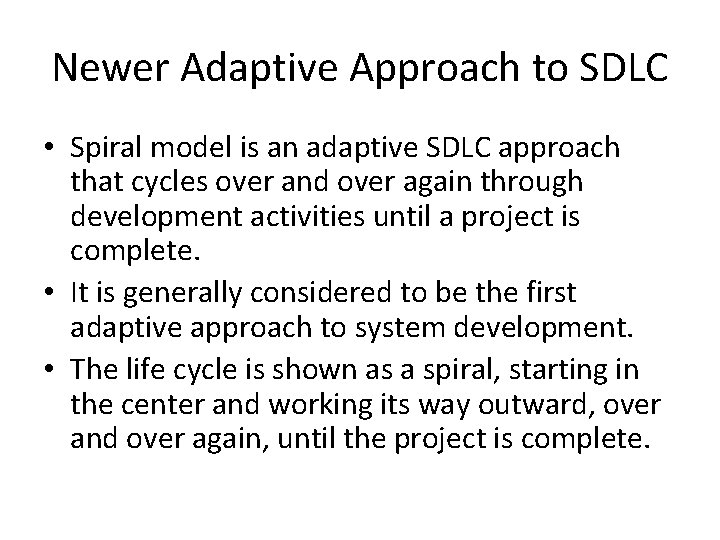 Newer Adaptive Approach to SDLC

• Spiral model is an adaptive SDLC approach that cycles over and over again through development activities until a project is complete.

• It is generally considered to be the first adaptive approach to system development.

• The life cycle is shown as a spiral, starting in the center and working its way outward, over and over again, until the project is complete.